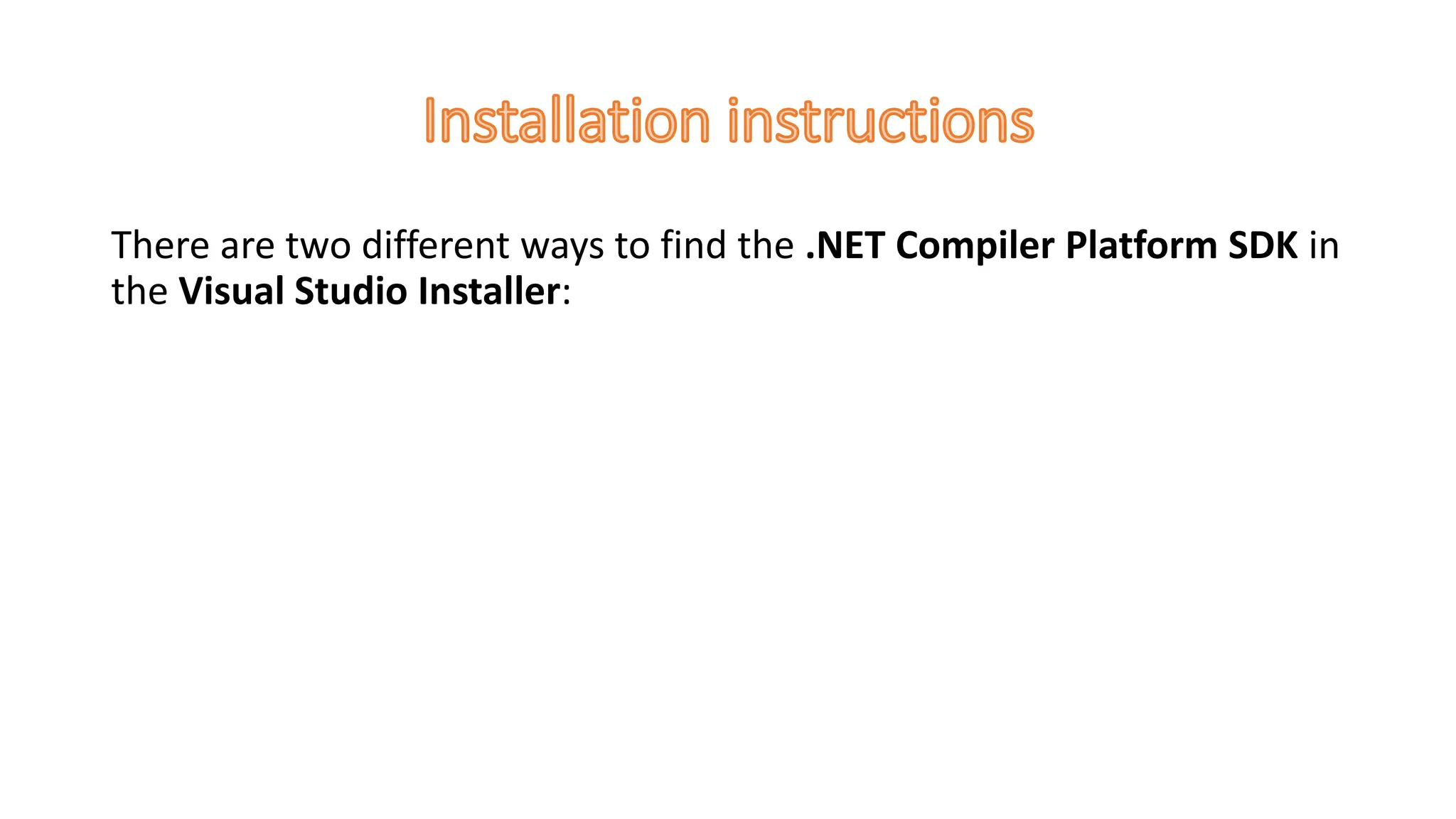 Installation instructions

There are two different ways to find the .NET Compiler Platform SDK in the Visual Studio Installer: